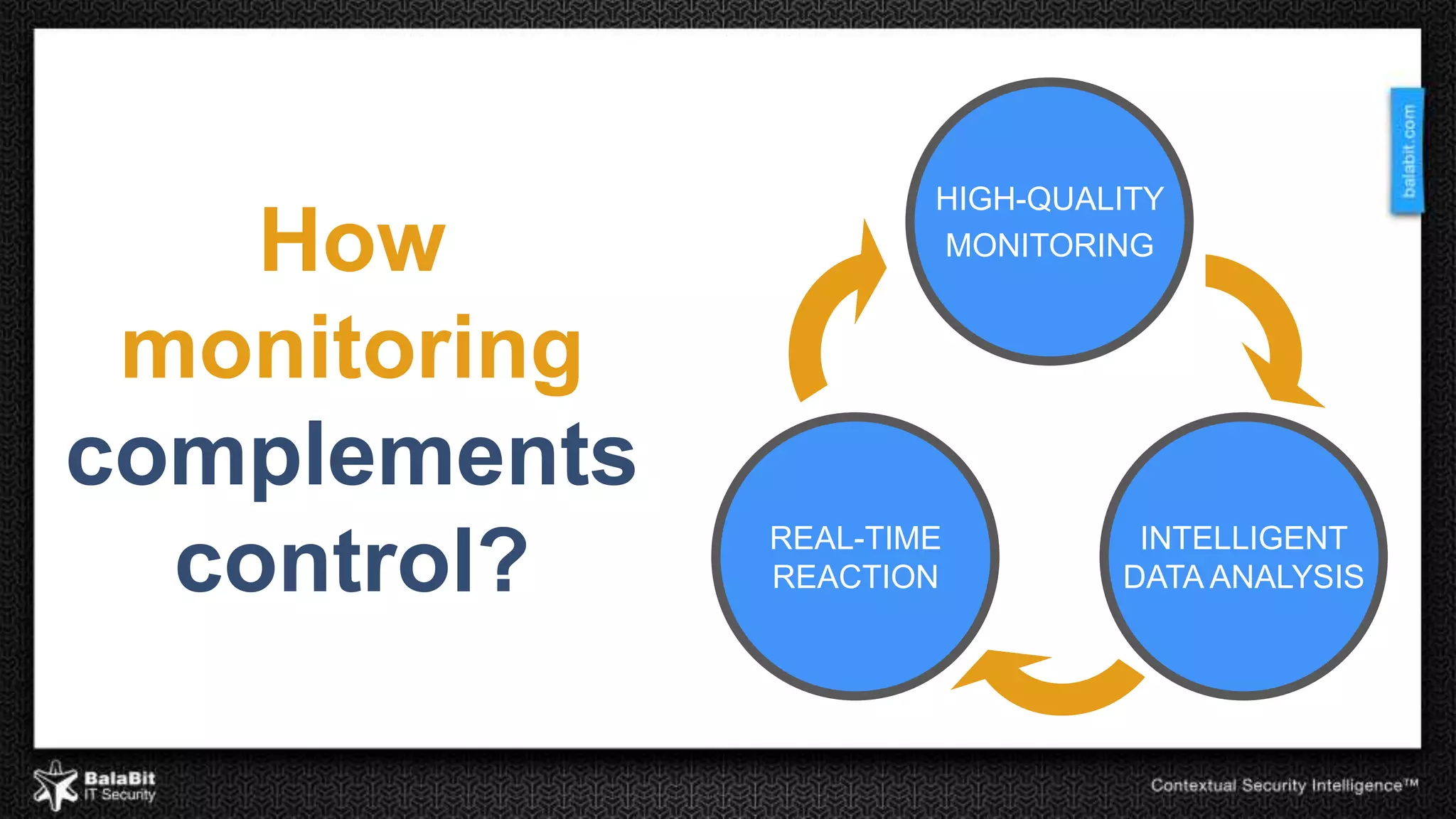 How monitoring complements control?

HIGH-QUALITY MONITORING

INTELLIGENT DATA ANALYSIS

REAL-TIME REACTION

balabit.com

BalaBit IT Security

Contextual Security Intelligence™